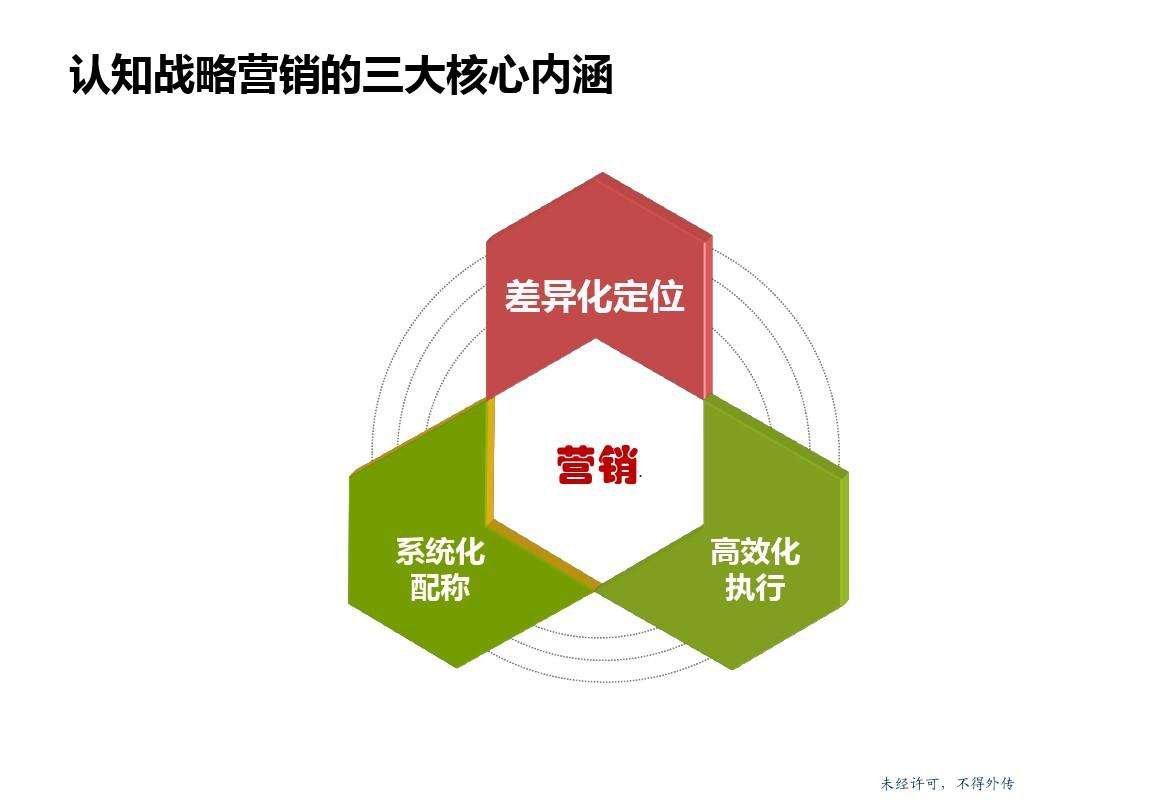 认知战略营销的三大核心内涵

差异化定位

营销

系统化配称

高效化执行

未经许可，不得外传